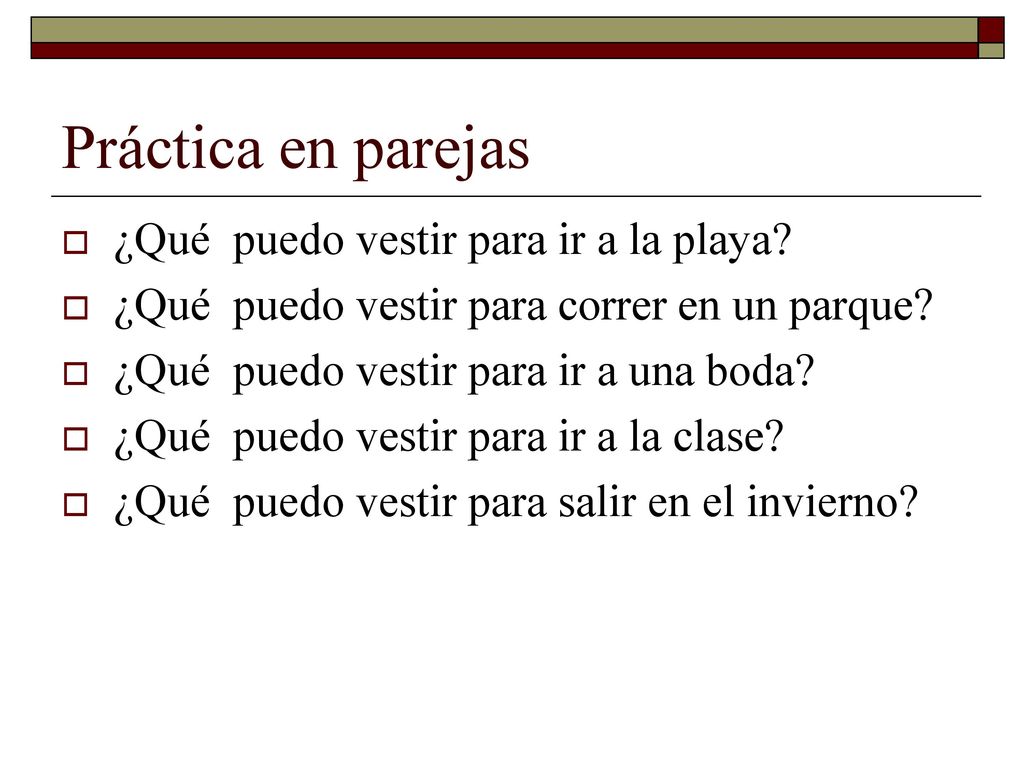 Práctica en parejas

¿Qué puedo vestir para ir a la playa?
¿Qué puedo vestir para correr en un parque?
¿Qué puedo vestir para ir a una boda?
¿Qué puedo vestir para ir a la clase?
¿Qué puedo vestir para salir en el invierno?